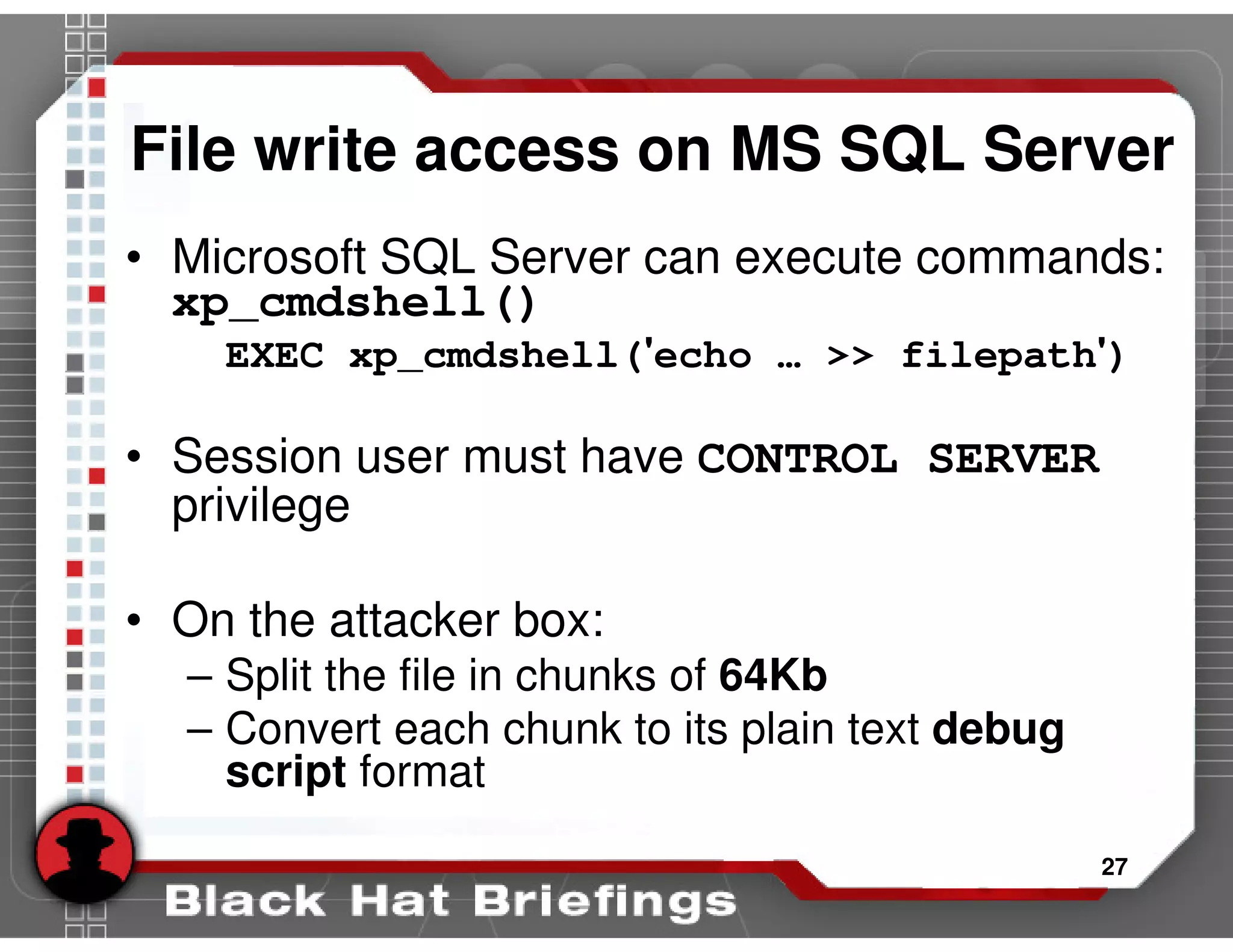 File write access on MS SQL Server

• Microsoft SQL Server can execute commands: xp_cmdshell()
EXEC xp_cmdshell('echo … >> filepath')

• Session user must have CONTROL SERVER privilege

• On the attacker box:
– Split the file in chunks of 64Kb
– Convert each chunk to its plain text debug script format

27

Black Hat Briefings